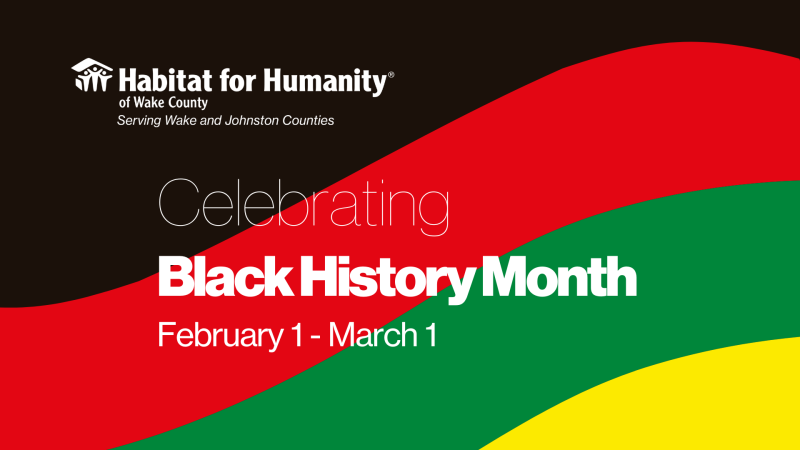 Habitat for Humanity®
of Wake County
Serving Wake and Johnston Counties

Celebrating
Black History Month
February 1 - March 1